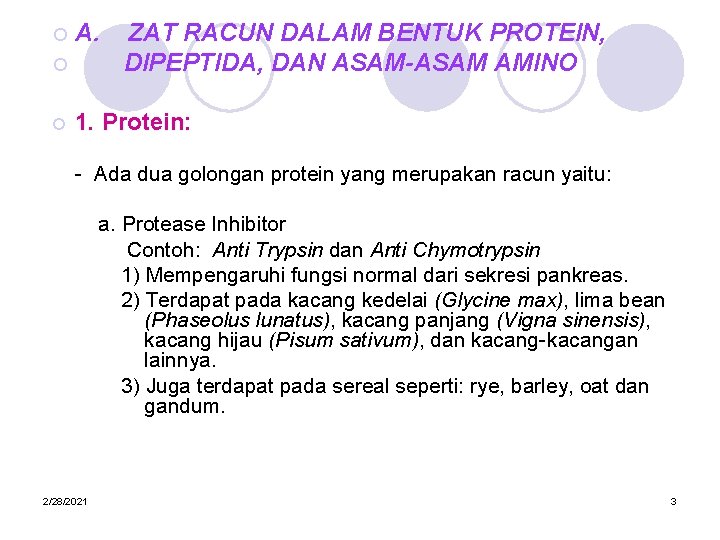 A. ZAT RACUN DALAM BENTUK PROTEIN,
DIPEPTIDA, DAN ASAM-ASAM AMINO

1. Protein:

- Ada dua golongan protein yang merupakan racun yaitu:

a. Protease Inhibitor
Contoh: Anti Trypsin dan Anti Chymotrypsin
1) Mempengaruhi fungsi normal dari sekresi pankreas.
2) Terdapat pada kacang kedelai (Glycine max), lima bean (Phaseolus lunatus), kacang panjang (Vigna sinensis), kacang hijau (Pisum sativum), dan kacang-kacangan lainnya.
3) Juga terdapat pada sereal seperti: rye, barley, oat dan gandum.

2/28/2021

3